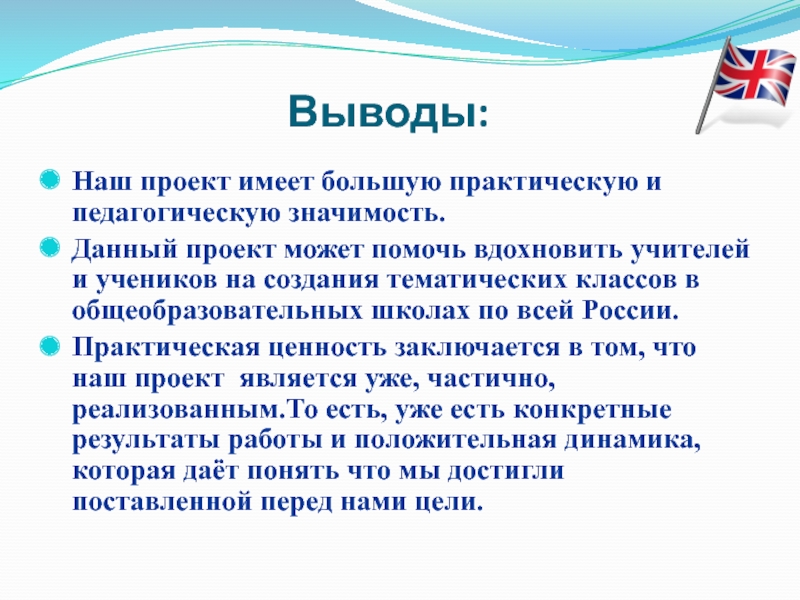 Выводы:

Наш проект имеет большую практическую и педагогическую значимость.

Данный проект может помочь вдохновить учителей и учеников на создания тематических классов в общеобразовательных школах по всей России.

Практическая ценность заключается в том, что наш проект  является уже, частично, реализованным.То есть, уже есть конкретные результаты работы и положительная динамика, которая даёт понять что мы достигли поставленной перед нами цели.